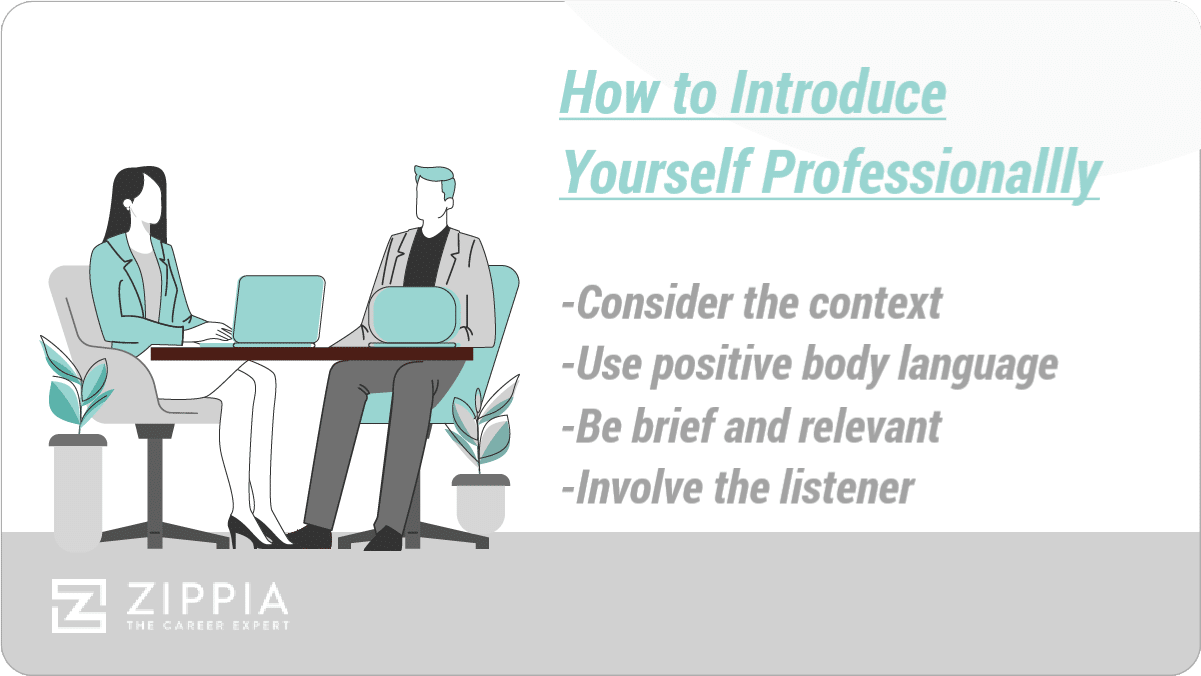 How to Introduce Yourself Professionallly

-Consider the context
-Use positive body language
-Be brief and relevant
-Involve the listener

ZIPPIA
THE CAREER EXPERT